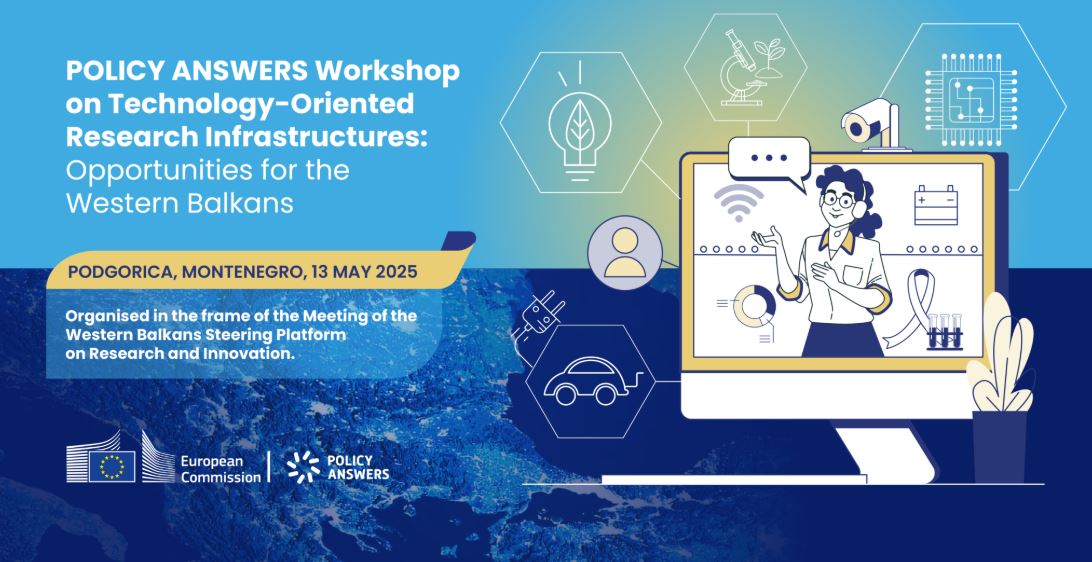 POLICY ANSWERS Workshop on Technology-Oriented Research Infrastructures: Opportunities for the Western Balkans

PODGORICA, MONTENEGRO, 13 MAY 2025

Organised in the frame of the Meeting of the Western Balkans Steering Platform on Research and Innovation.

European Commission

POLICY ANSWERS